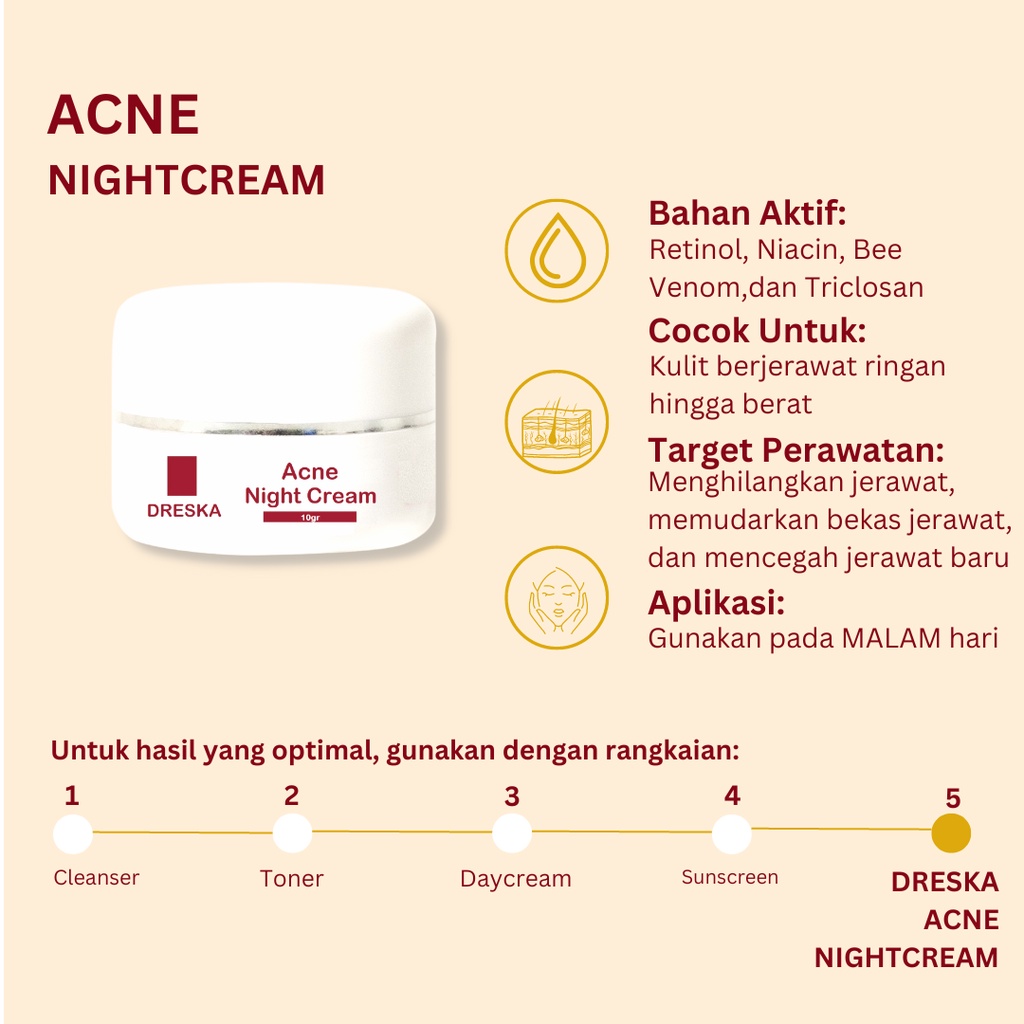 ACNE
NIGHTCREAM

DRESKA
Acne
Night Cream
10gr

Bahan Aktif:
Retinol, Niacin, Bee Venom,dan Triclosan

Cocok Untuk:
Kulit berjerawat ringan hingga berat

Target Perawatan:
Menghilangkan jerawat, memudarkan bekas jerawat, dan mencegah jerawat baru

Aplikasi:
Gunakan pada MALAM hari

Untuk hasil yang optimal, gunakan dengan rangkaian:

1
Cleanser

2
Toner

3
Daycream

4
Sunscreen

5
DRESKA ACNE NIGHTCREAM